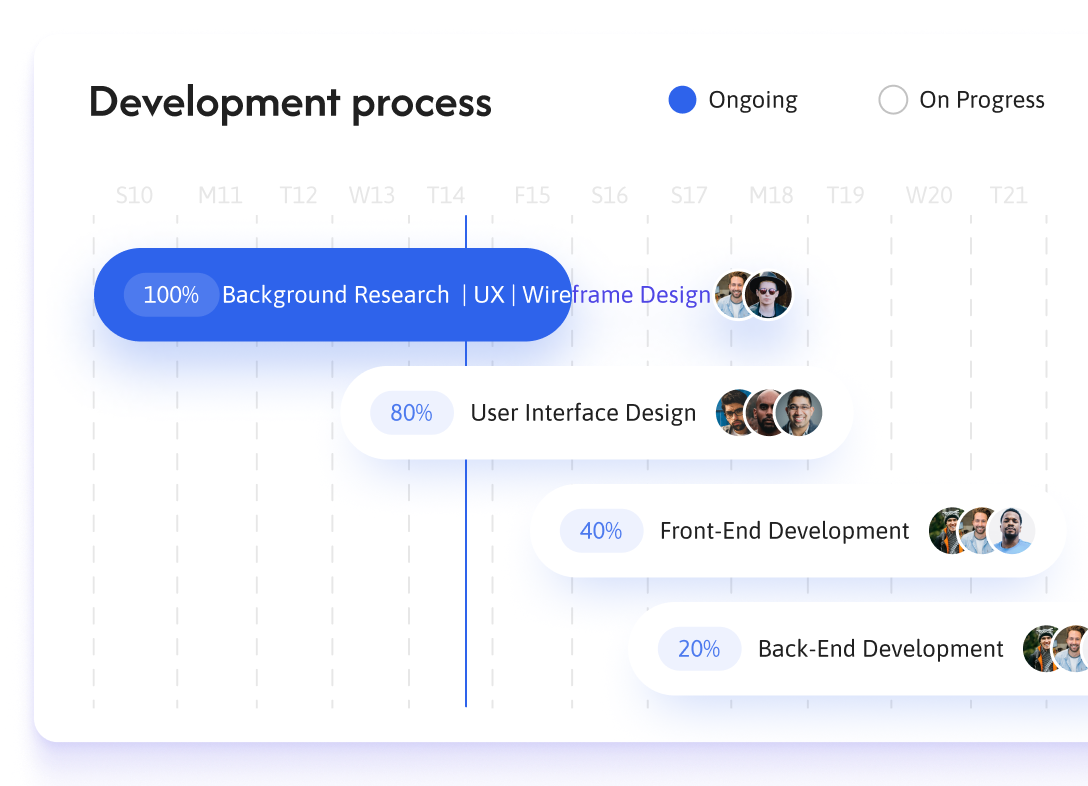 Development process

Ongoing

On Progress

S10 M11 T12 W13 T14 F15 S16 S17 M18 T19 W20 T21

100% Background Research | UX | Wireframe Design

80% User Interface Design

40% Front-End Development

20% Back-End Development